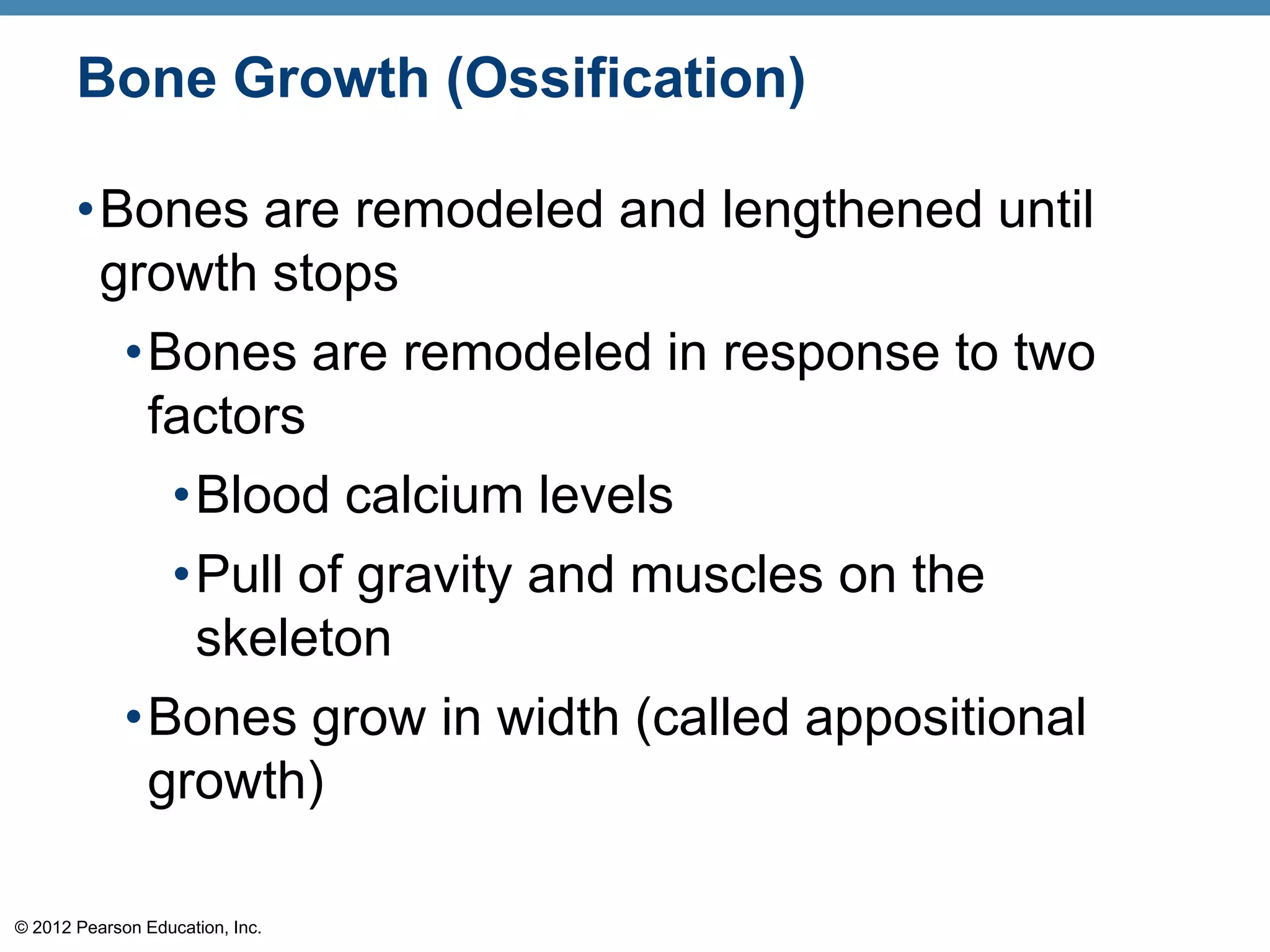 Bone Growth (Ossification)

• Bones are remodeled and lengthened until growth stops

• Bones are remodeled in response to two factors

• Blood calcium levels

• Pull of gravity and muscles on the skeleton

• Bones grow in width (called appositional growth)

© 2012 Pearson Education, Inc.